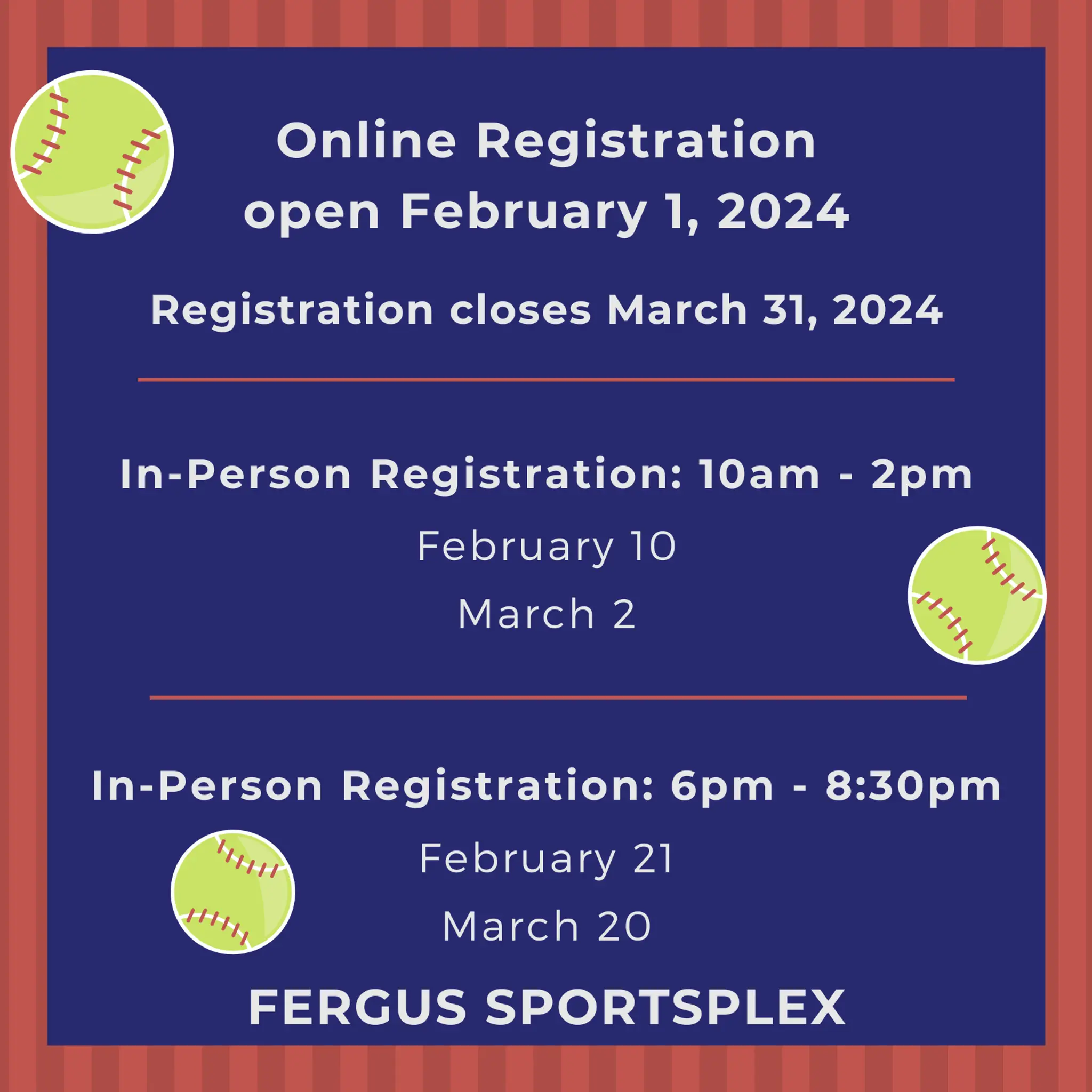 Online Registration open February 1, 2024

Registration closes March 31, 2024

In-Person Registration: 10am - 2pm

February 10

March 2

In-Person Registration: 6pm - 8:30pm

February 21

March 20

FERGUS SPORTSPLEX